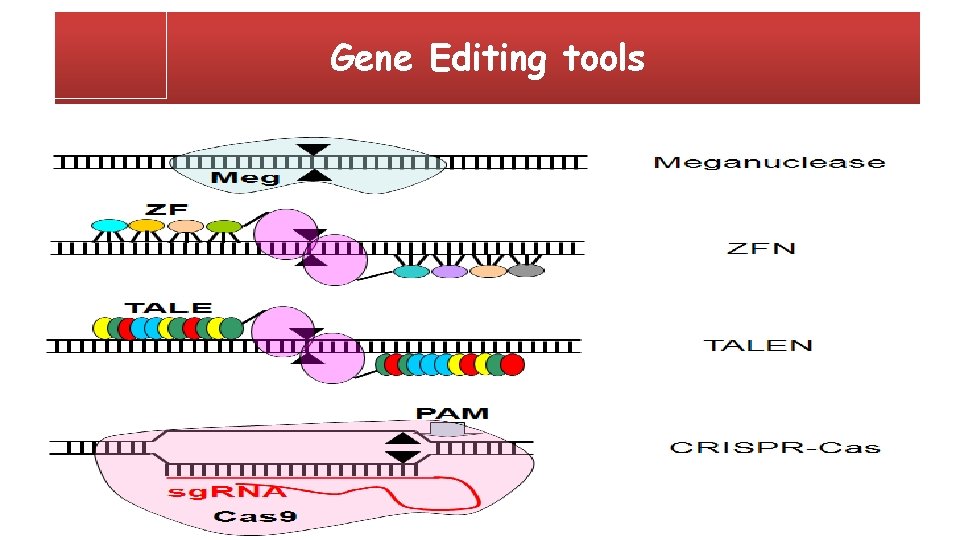 Gene Editing tools

Meg

Meganuclease

ZF

ZFN

TALE

TALEN

PAM

sgRNA

Cas9

CRISPR-Cas